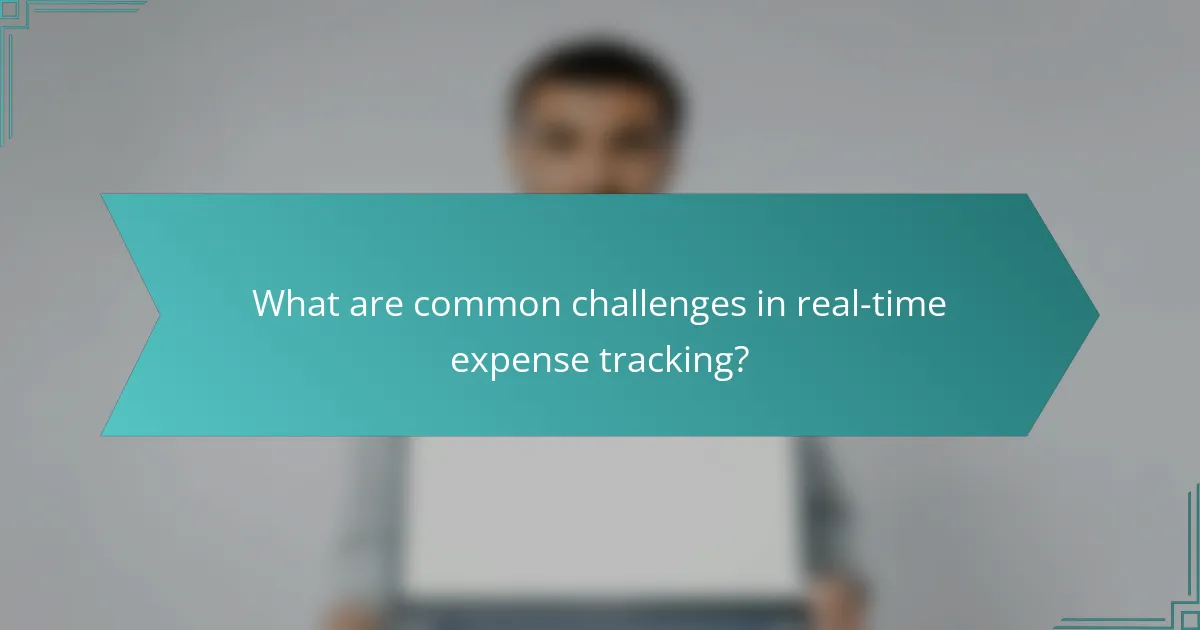 What are common challenges in real-time expense tracking?